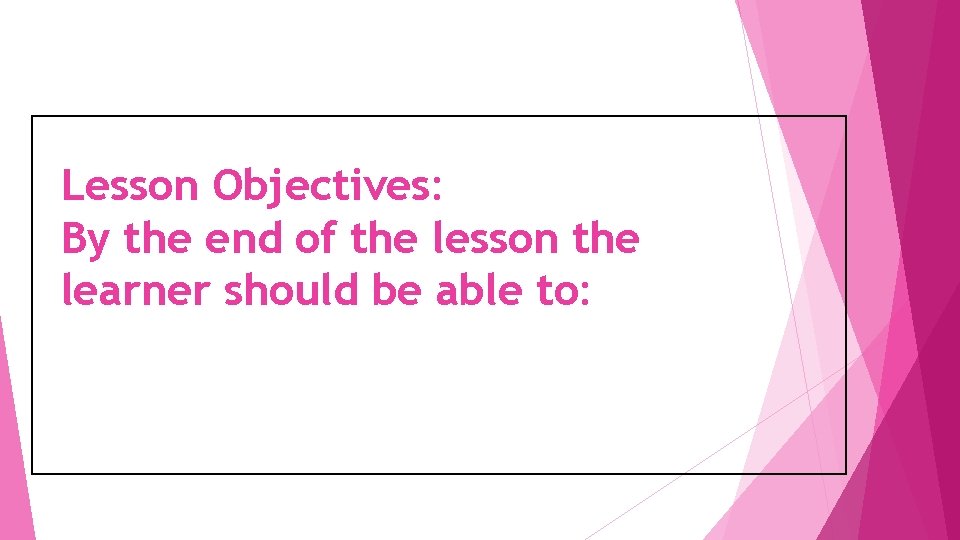 Lesson Objectives:
By the end of the lesson the learner should be able to: